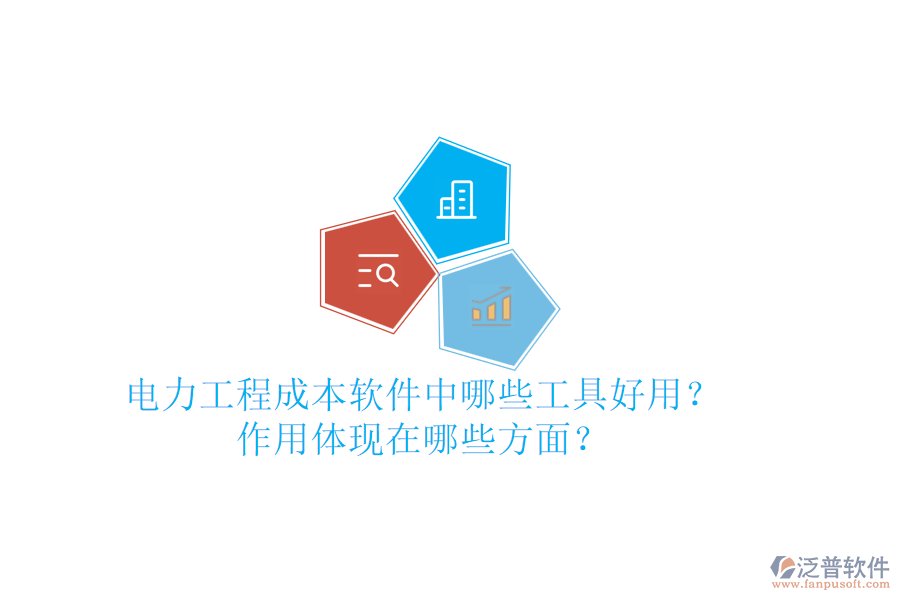 电力工程成本软件中哪些工具好用？
作用体现在哪些方面？

泛普软件
www.fanpusoft.com